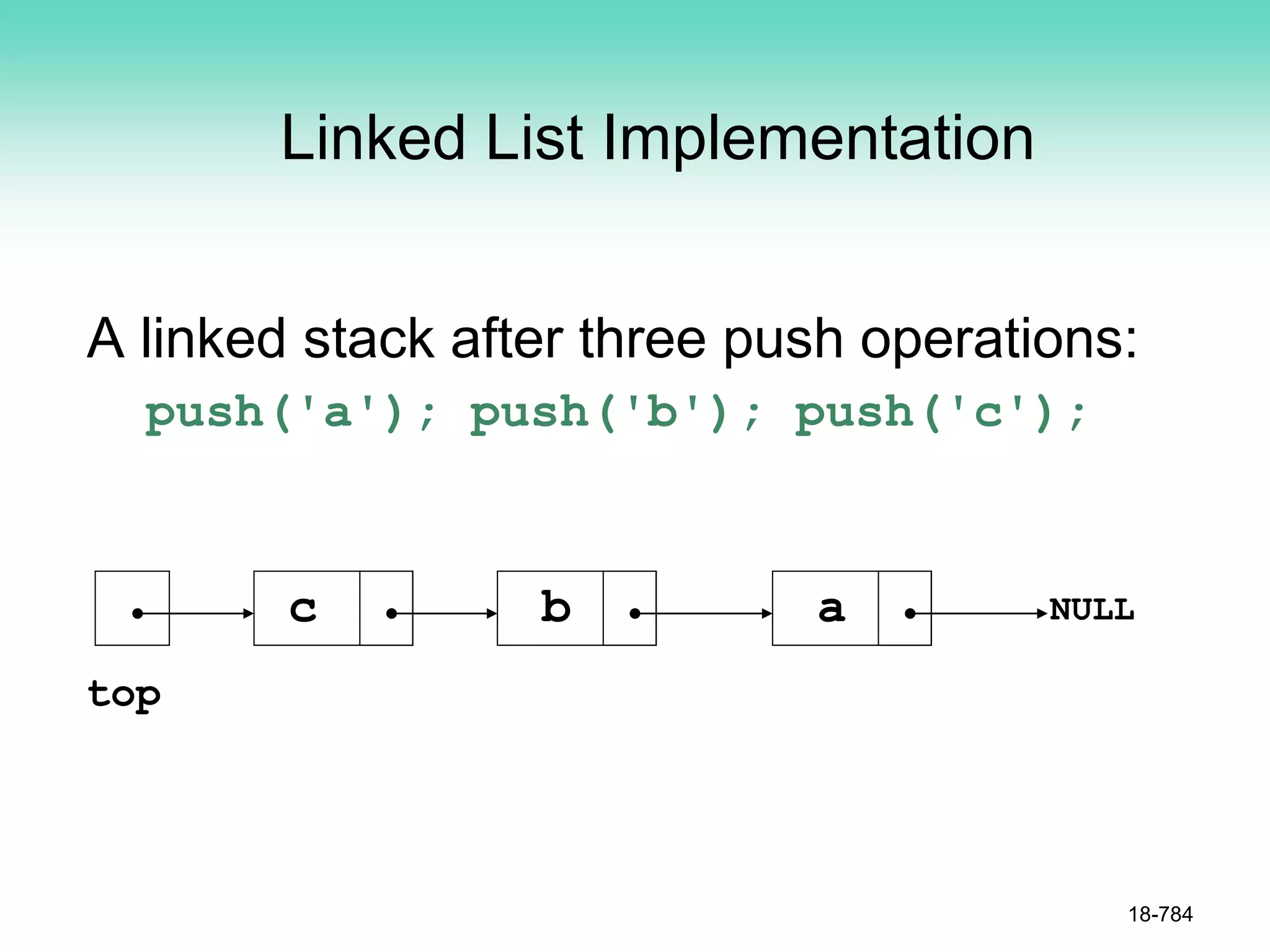 Linked List Implementation

A linked stack after three push operations:

push('a'); push('b'); push('c');

c

b

a

NULL

top

18-784